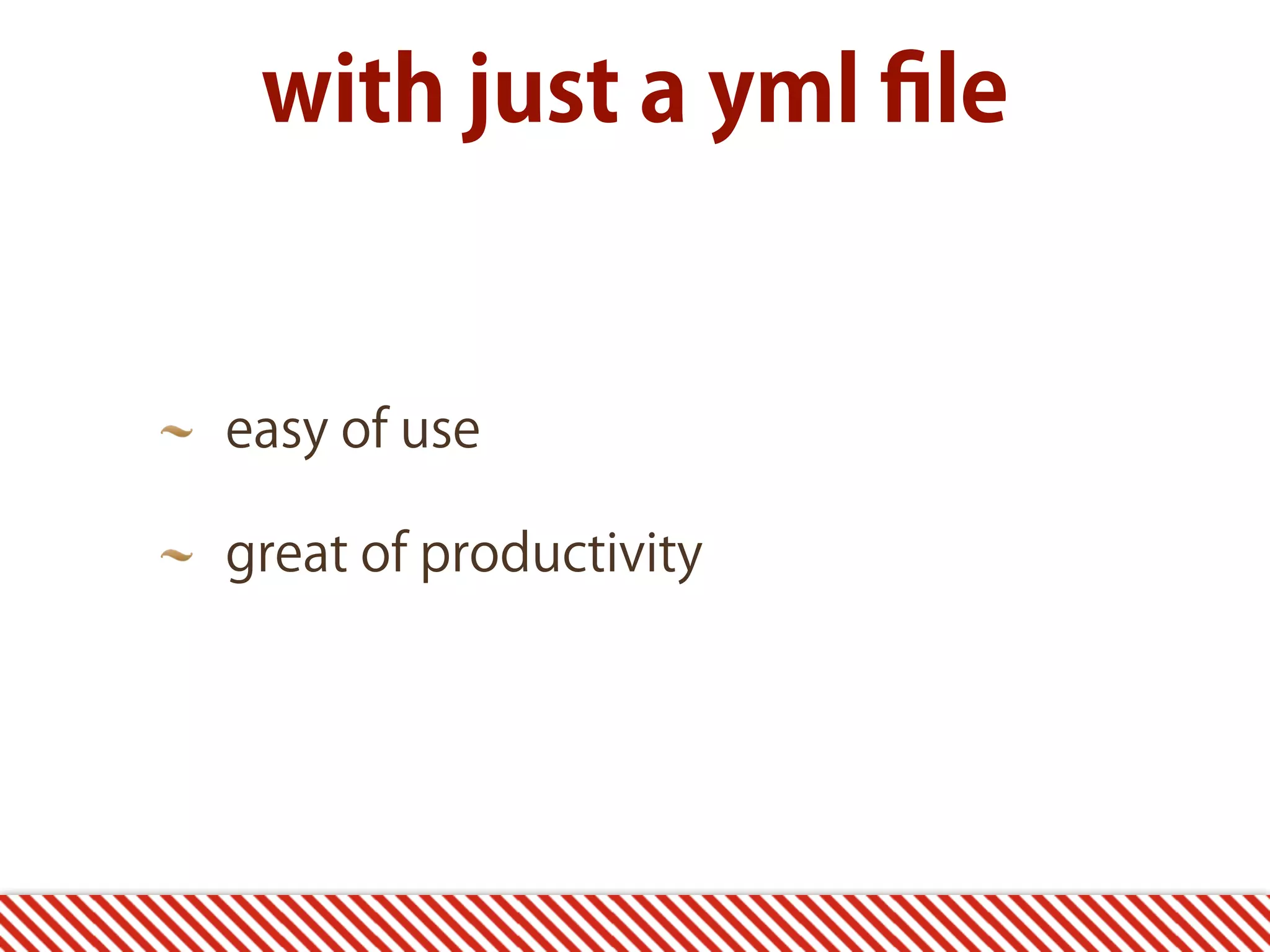 with just a yml file

~ easy of use

~ great of productivity